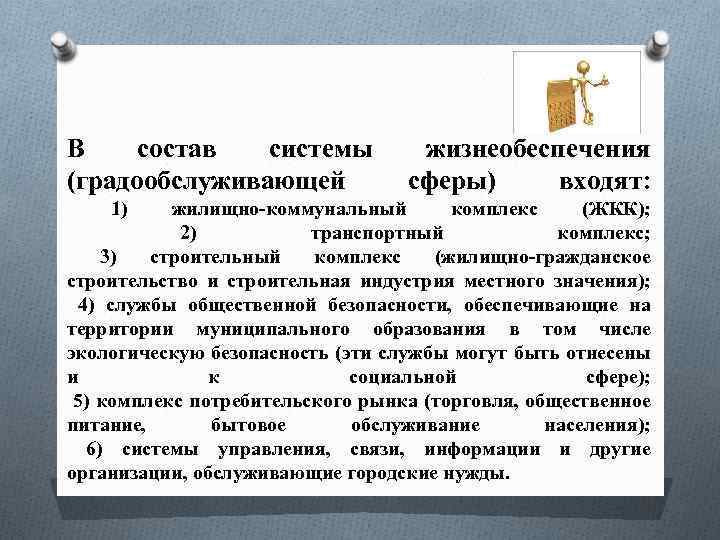 В состав системы жизнеобеспечения (градообслуживающей сферы) входят:
1) жилищно-коммунальный комплекс (ЖКК);
2) транспортный комплекс;
3) строительный комплекс (жилищно-гражданское строительство и строительная индустрия местного значения);
4) службы общественной безопасности, обеспечивающие на территории муниципального образования в том числе экологическую безопасность (эти службы могут быть отнесены и к социальной сфере);
5) комплекс потребительского рынка (торговля, общественное питание, бытовое обслуживание населения);
6) системы управления, связи, информации и другие организации, обслуживающие городские нужды.